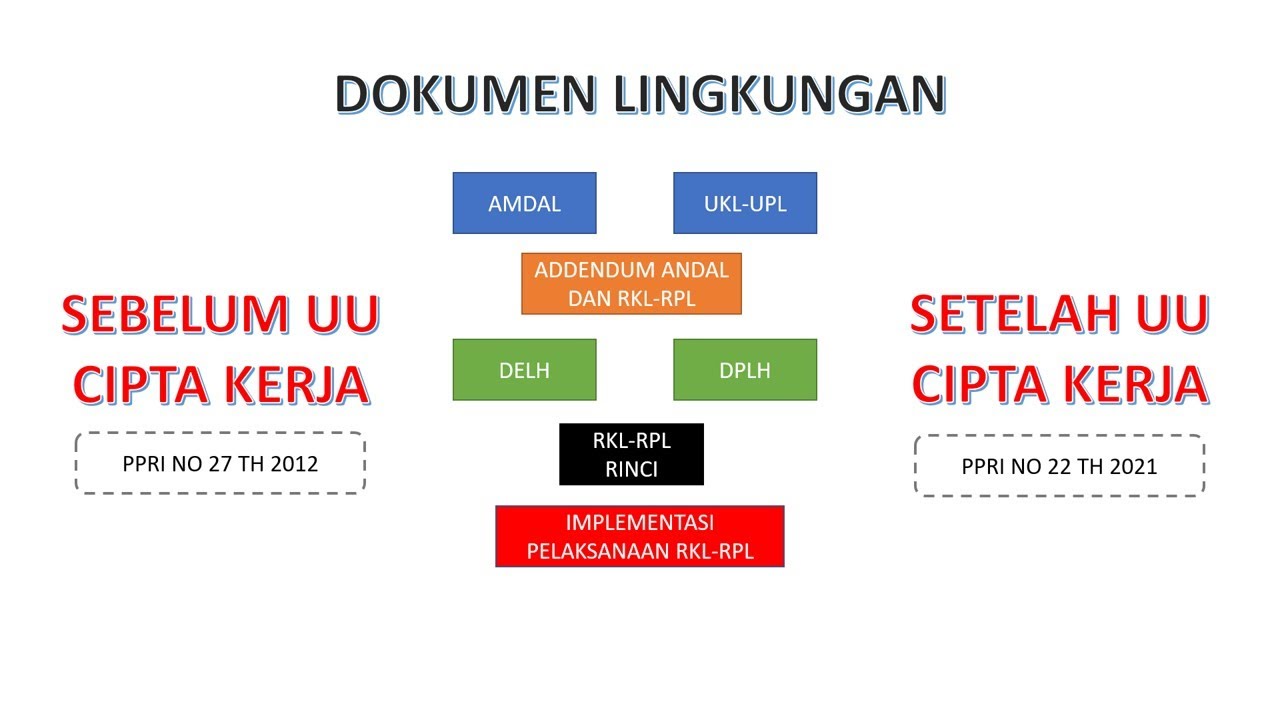 DOKUMEN LINGKUNGAN

SEBELUM UU CIPTA KERJA

PPRI NO 27 TH 2012

AMDAL

UKL-UPL

ADDENDUM ANDAL DAN RKL-RPL

DELH

DPLH

RKL-RPL RINCI

IMPLEMENTASI PELAKSANAAN RKL-RPL

SETELAH UU CIPTA KERJA

PPRI NO 22 TH 2021